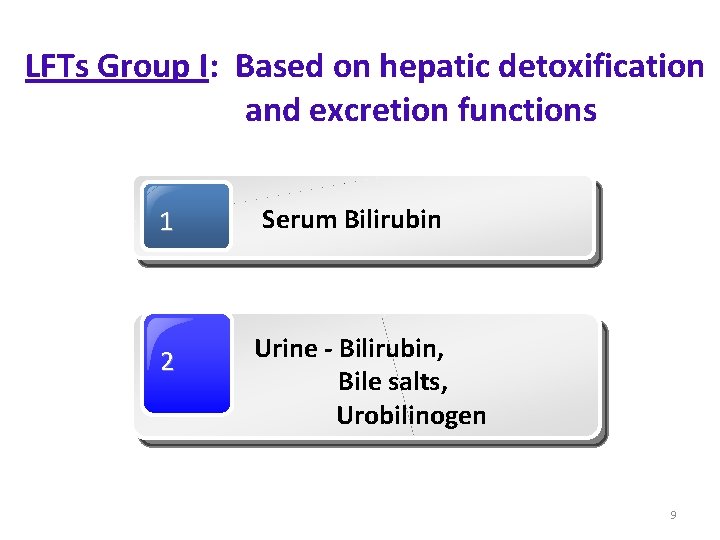 LFTs Group I: Based on hepatic detoxification and excretion functions

1 Serum Bilirubin

2 Urine - Bilirubin,
Bile salts,
Urobilinogen

9